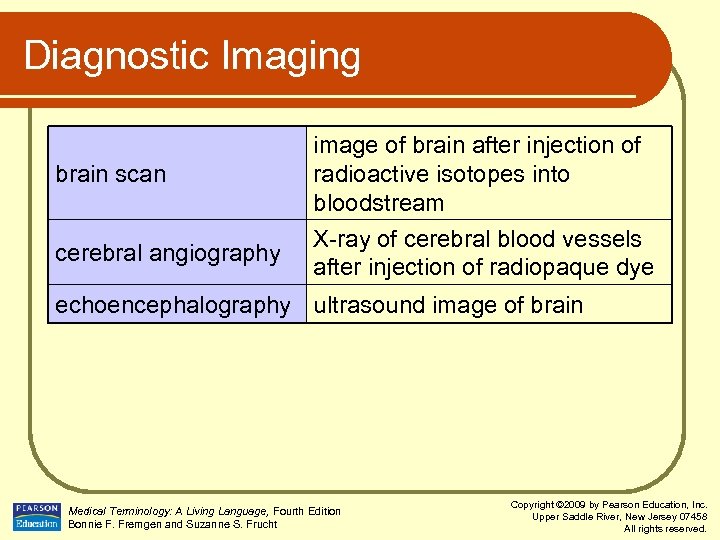 Diagnostic Imaging

| | |
|---|---|
| brain scan | image of brain after injection of radioactive isotopes into bloodstream |
| cerebral angiography | X-ray of cerebral blood vessels after injection of radiopaque dye |
| echoencephalography | ultrasound image of brain |

PEARSON Education

Medical Terminology: A Living Language, Fourth Edition
Bonnie F. Fremgen and Suzanne S. Frucht

Copyright ©2009 by Pearson Education, Inc.
Upper Saddle River, New Jersey 07458
All rights reserved.